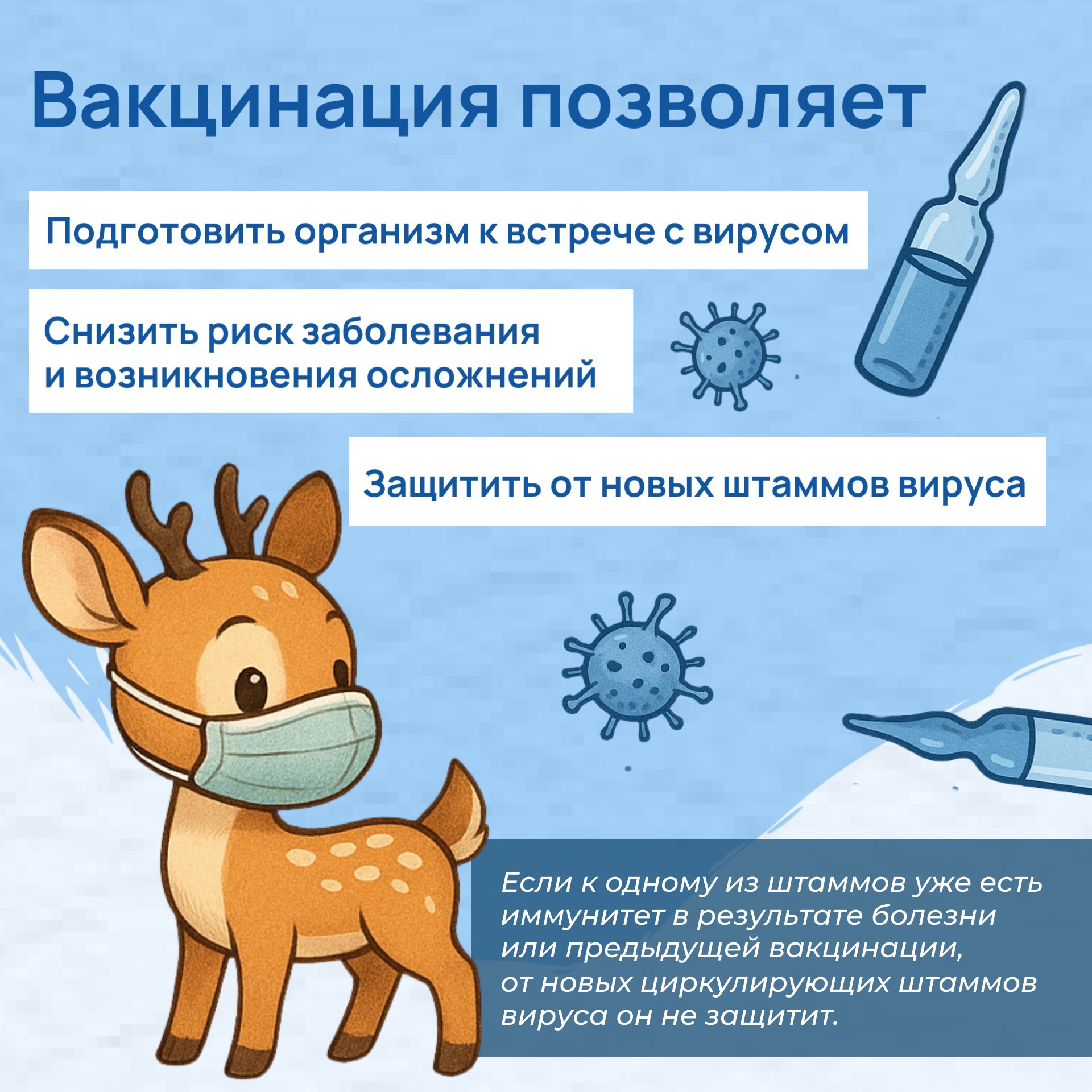 Вакцинация позволяет

Подготовить организм к встрече с вирусом

Снизить риск заболевания и возникновения осложнений

Защитить от новых штаммов вируса

Если к одному из штаммов уже есть иммунитет в результате болезни или предыдущей вакцинации, от новых циркулирующих штаммов вируса он не защитит.